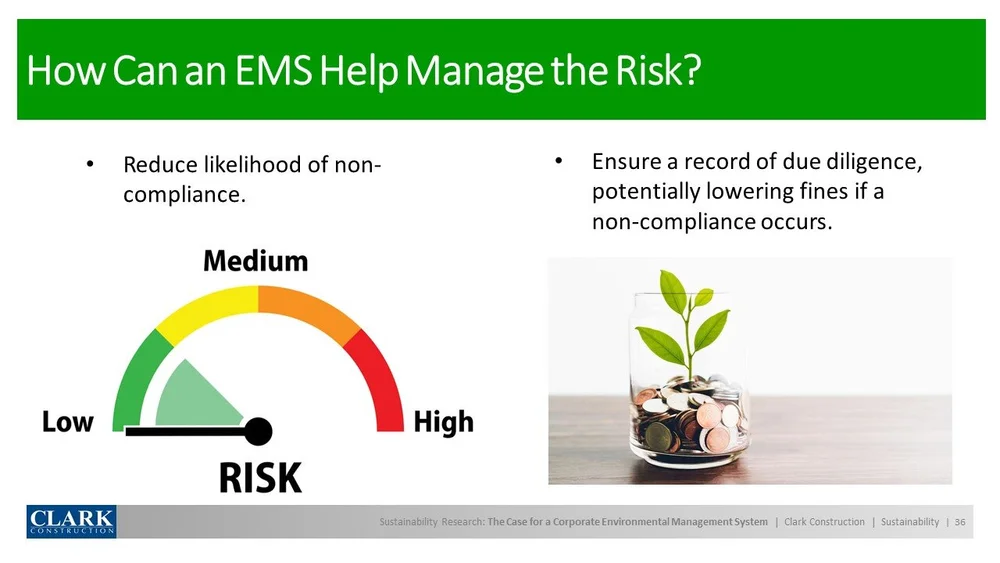 How Can an EMS Help Manage the Risk?

• Reduce likelihood of non-compliance.

Medium
Low
High
RISK

• Ensure a record of due diligence, potentially lowering fines if a non-compliance occurs.

CLARK CONSTRUCTION

Sustainability Research: The Case for a Corporate Environmental Management System | Clark Construction | Sustainability | 36